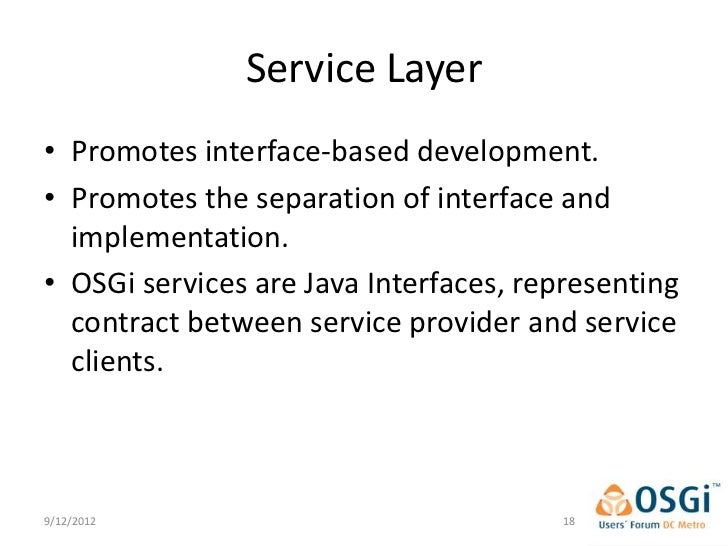 Service Layer

• Promotes interface-based development.

• Promotes the separation of interface and implementation.

• OSGi services are Java Interfaces, representing contract between service provider and service clients.

9/12/2012

18

OSGi™
Users' Forum DC Metro